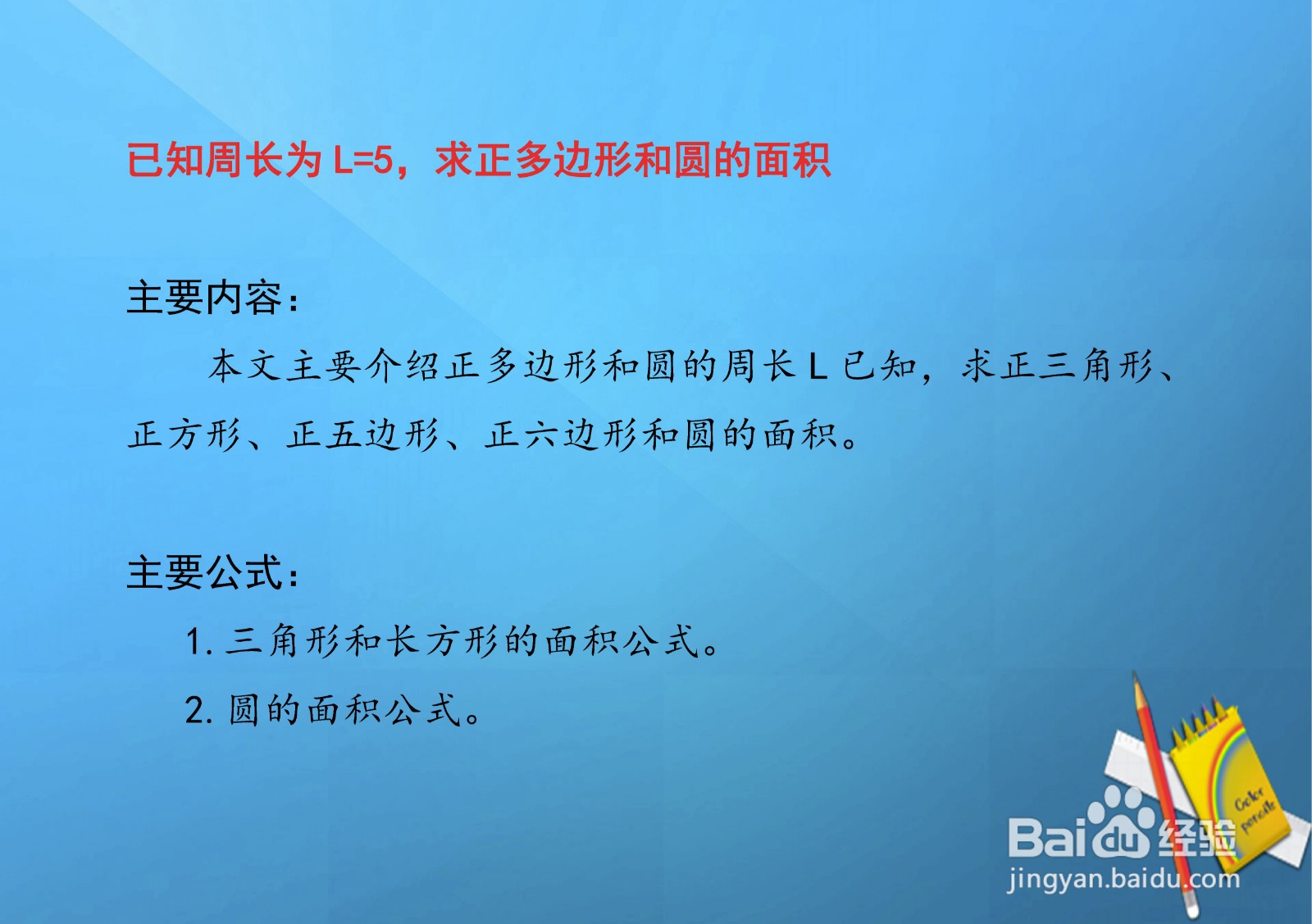 已知周长为 L=5，求正多边形和圆的面积

主要内容：

本文主要介绍正多边形和圆的周长 L 已知，求正三角形、正方形、正五边形、正六边形和圆的面积。

主要公式：

1. 三角形和长方形的面积公式。

2. 圆的面积公式。

Color pencils

Baidu 经验
jingyan.baidu.com